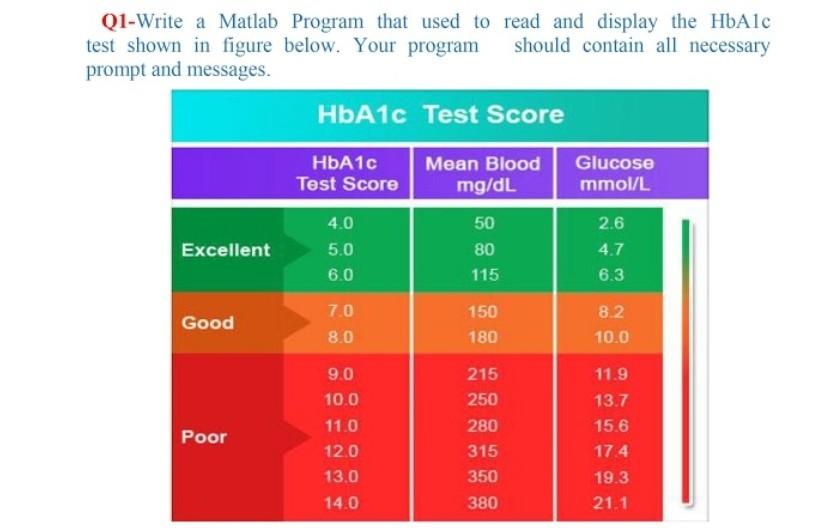 Q1-Write a Matlab Program that used to read and display the HbA1c test shown in figure below. Your program should contain all necessary prompt and messages.

HbA1c Test Score

| | HbA1c Test Score | Mean Blood mg/dL | Glucose mmol/L |
|---|---|---|---|
| Excellent | 4.0 | 50 | 2.6 |
| | 5.0 | 80 | 4.7 |
| | 6.0 | 115 | 6.3 |
| Good | 7.0 | 150 | 8.2 |
| | 8.0 | 180 | 10.0 |
| Poor | 9.0 | 215 | 11.9 |
| | 10.0 | 250 | 13.7 |
| | 11.0 | 280 | 15.6 |
| | 12.0 | 315 | 17.4 |
| | 13.0 | 350 | 19.3 |
| | 14.0 | 380 | 21.1 |